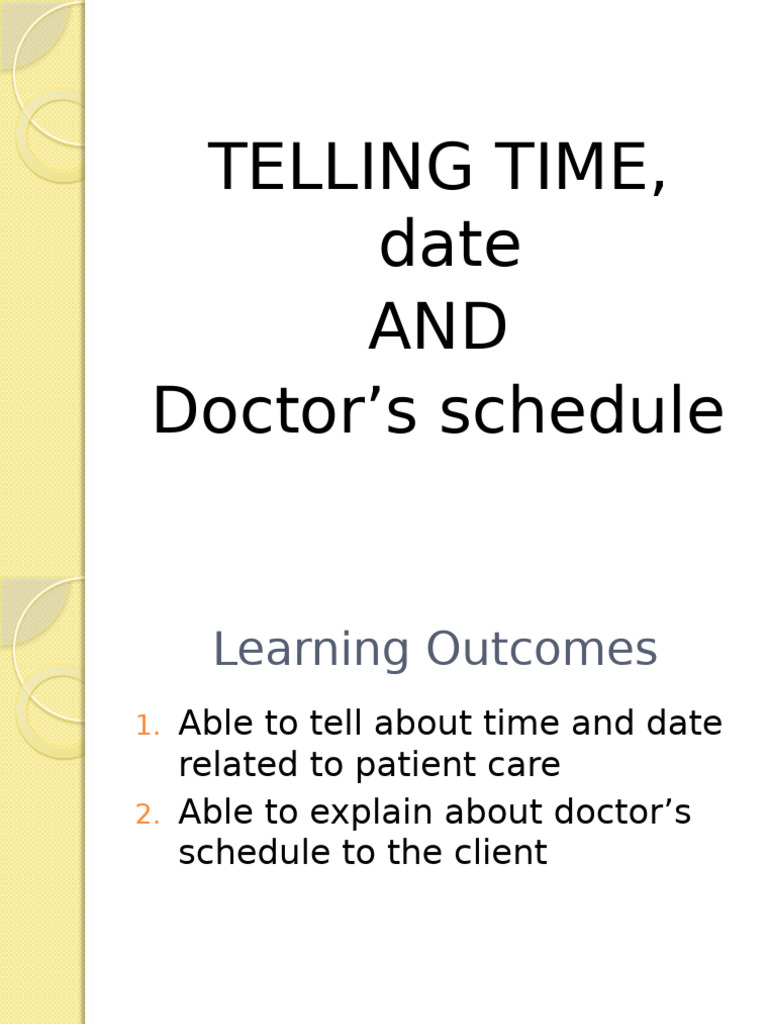 TELLING TIME,
date
AND
Doctor’s schedule

Learning Outcomes

1. Able to tell about time and date related to patient care
2. Able to explain about doctor’s schedule to the client